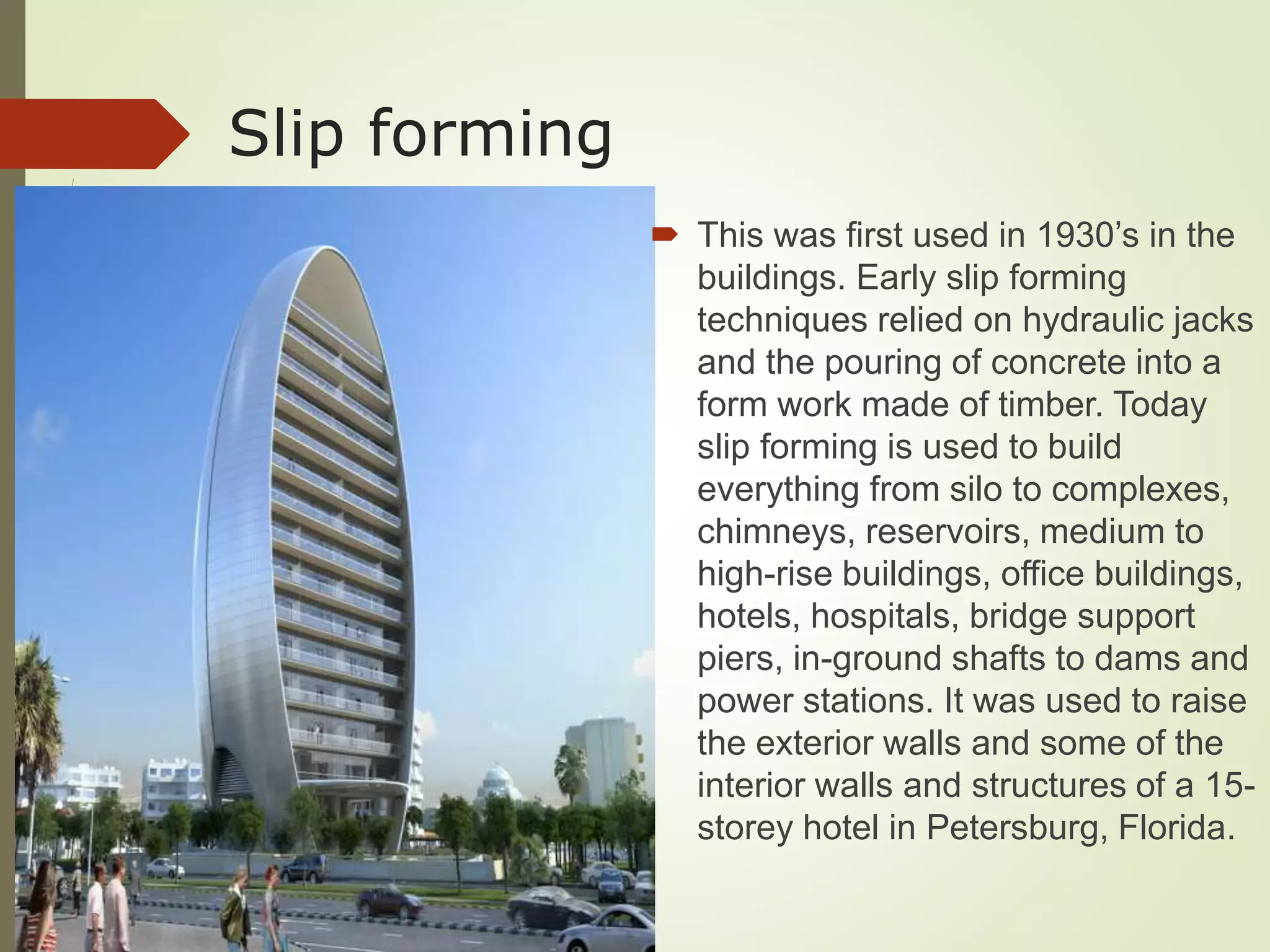 Slip forming

This was first used in 1930’s in the buildings. Early slip forming techniques relied on hydraulic jacks and the pouring of concrete into a form work made of timber. Today slip forming is used to build everything from silo to complexes, chimneys, reservoirs, medium to high-rise buildings, office buildings, hotels, hospitals, bridge support piers, in-ground shafts to dams and power stations. It was used to raise the exterior walls and some of the interior walls and structures of a 15-storey hotel in Petersburg, Florida.